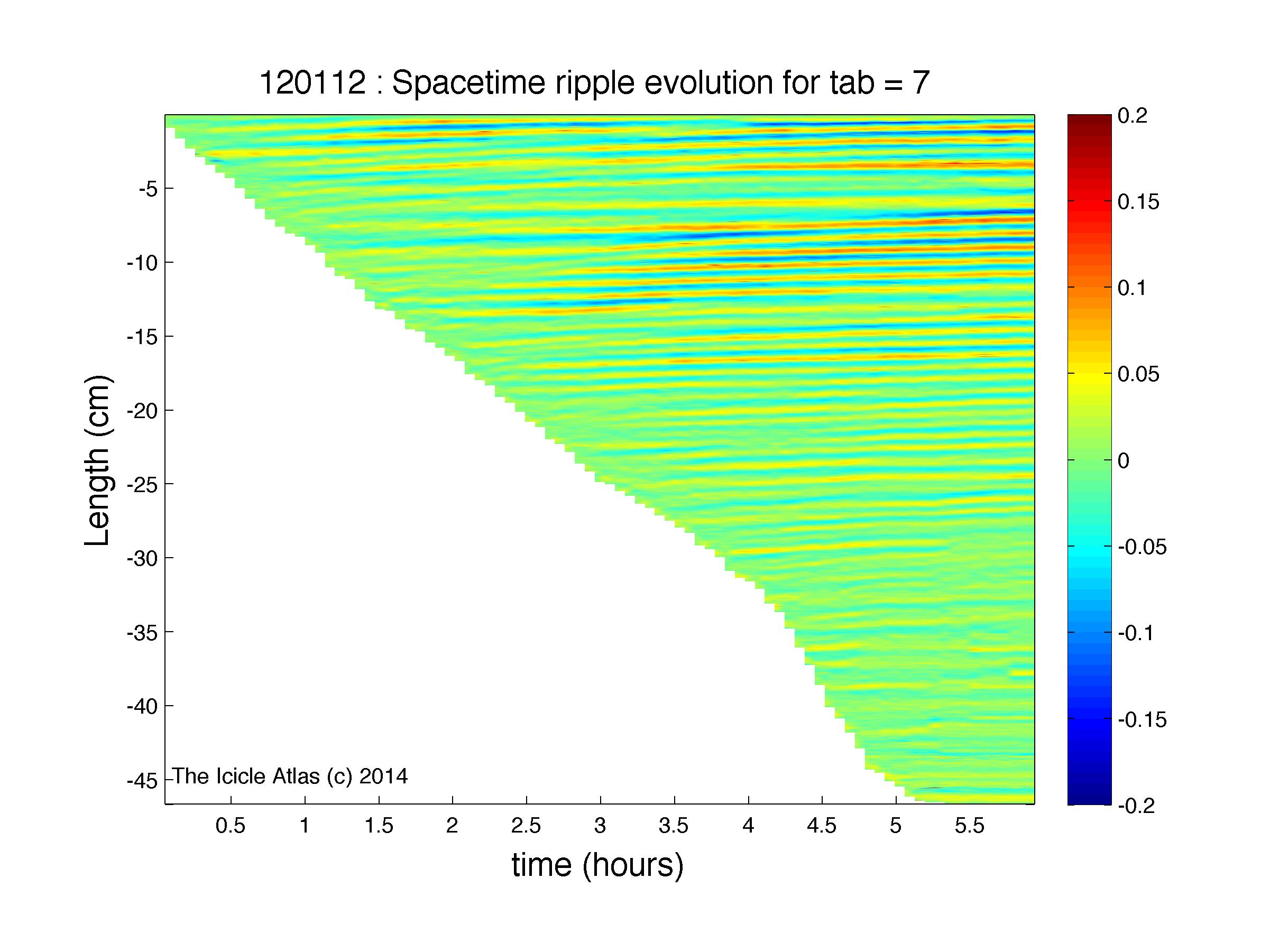 120112 : Spacetime ripple evolution for tab = 7

Length (cm)

-5
-10
-15
-20
-25
-30
-35
-40
-45

The Icicle Atlas (c) 2014

0.5
1
1.5
2
2.5
3
3.5
4
4.5
5
5.5

time (hours)

0.2
0.15
0.1
0.05
0
-0.05
-0.1
-0.15
-0.2